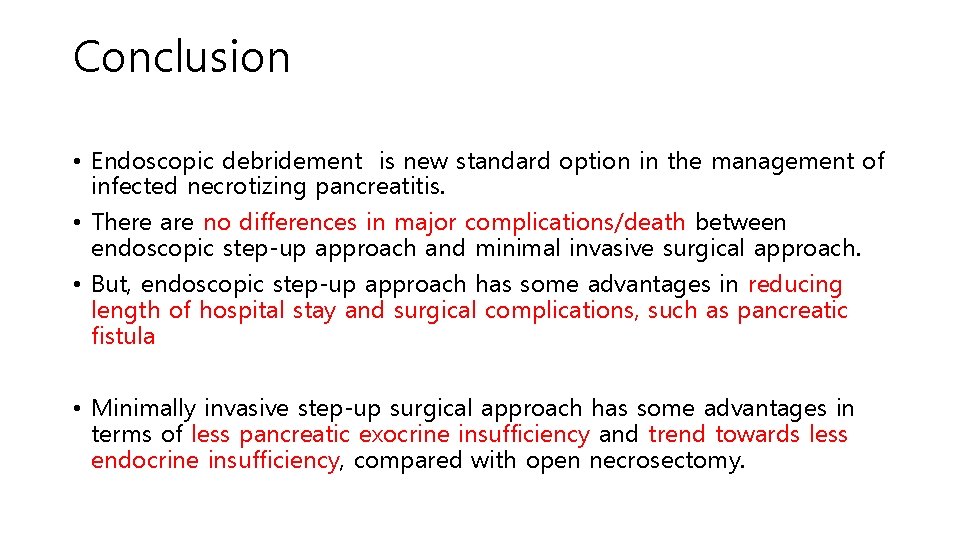 Conclusion

• Endoscopic debridement is new standard option in the management of infected necrotizing pancreatitis.

• There are no differences in major complications/death between endoscopic step-up approach and minimal invasive surgical approach.

• But, endoscopic step-up approach has some advantages in reducing length of hospital stay and surgical complications, such as pancreatic fistula

• Minimally invasive step-up surgical approach has some advantages in terms of less pancreatic exocrine insufficiency and trend towards less endocrine insufficiency, compared with open necrosectomy.